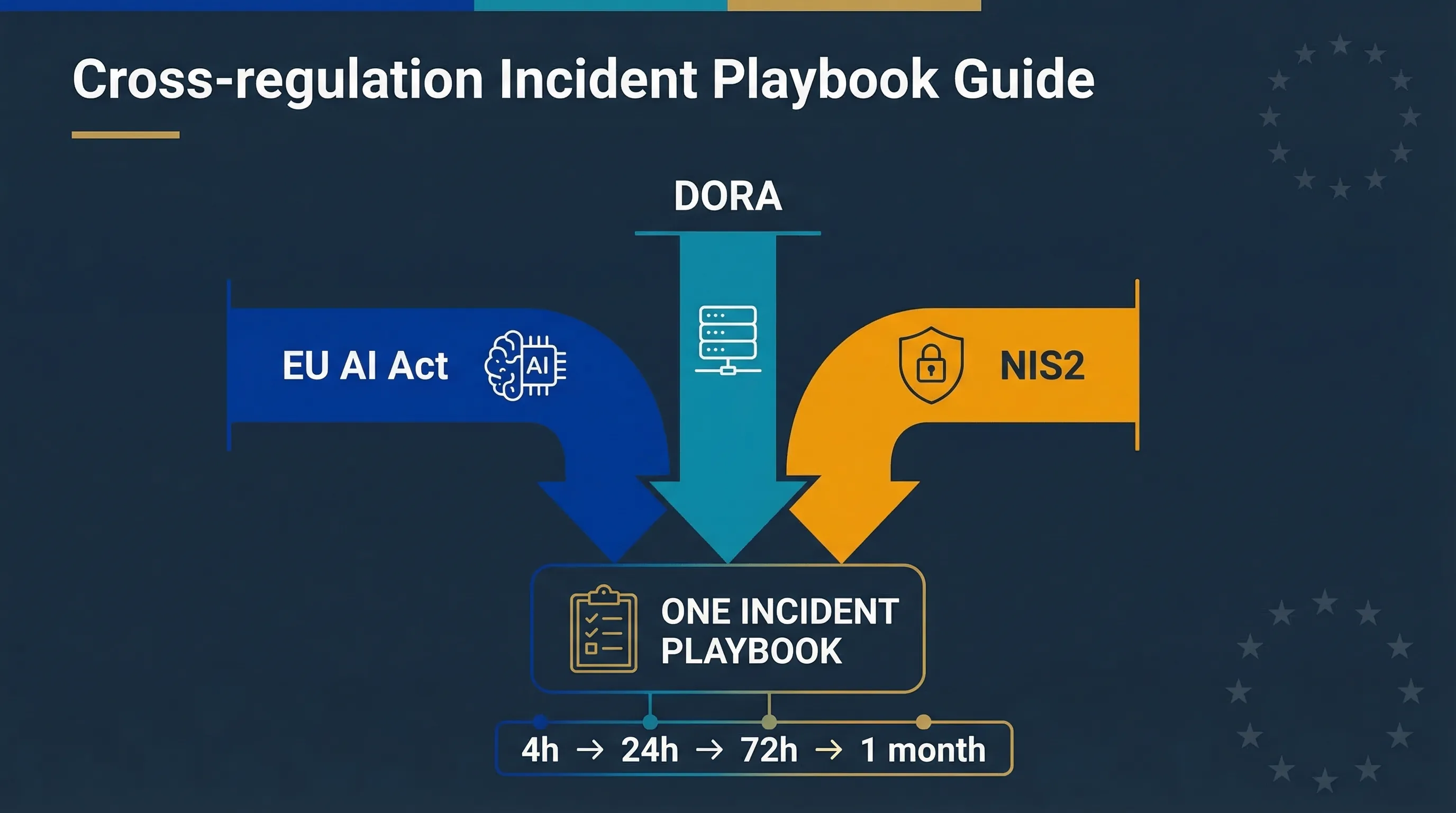 Cross-regulation Incident Playbook Guide

DORA

EU AI Act

AI

NIS2

ONE INCIDENT PLAYBOOK

4h → 24h → 72h → 1 month